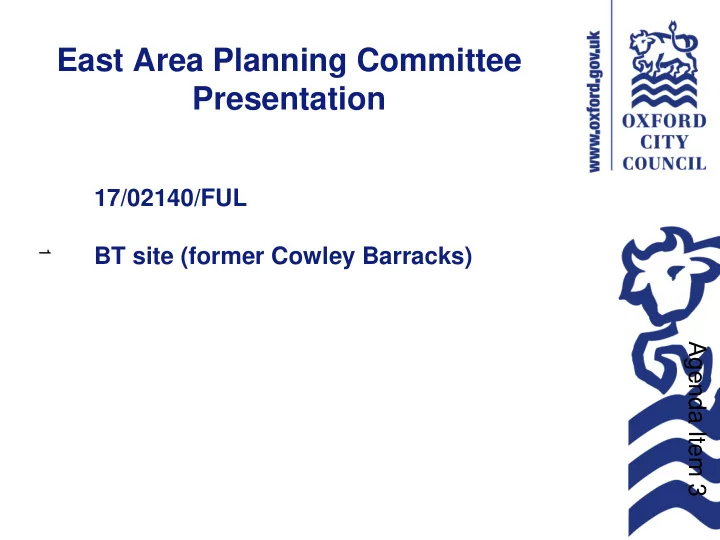 East Area Planning Committee Presentation

www.oxford.gov.uk

OXFORD CITY COUNCIL

17/02140/FUL

1

BT site (former Cowley Barracks)

Agenda Item 3